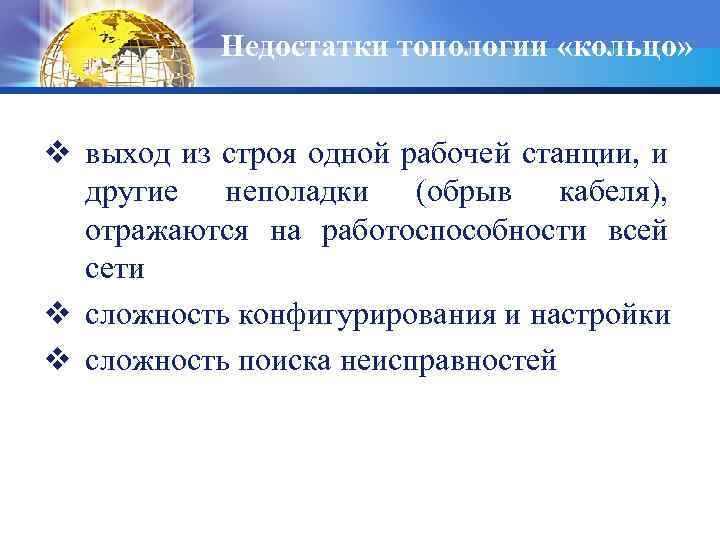 Недостатки топологии «кольцо»

❖ выход из строя одной рабочей станции, и другие неполадки (обрыв кабеля), отражаются на работоспособности всей сети

❖ сложность конфигурирования и настройки

❖ сложность поиска неисправностей